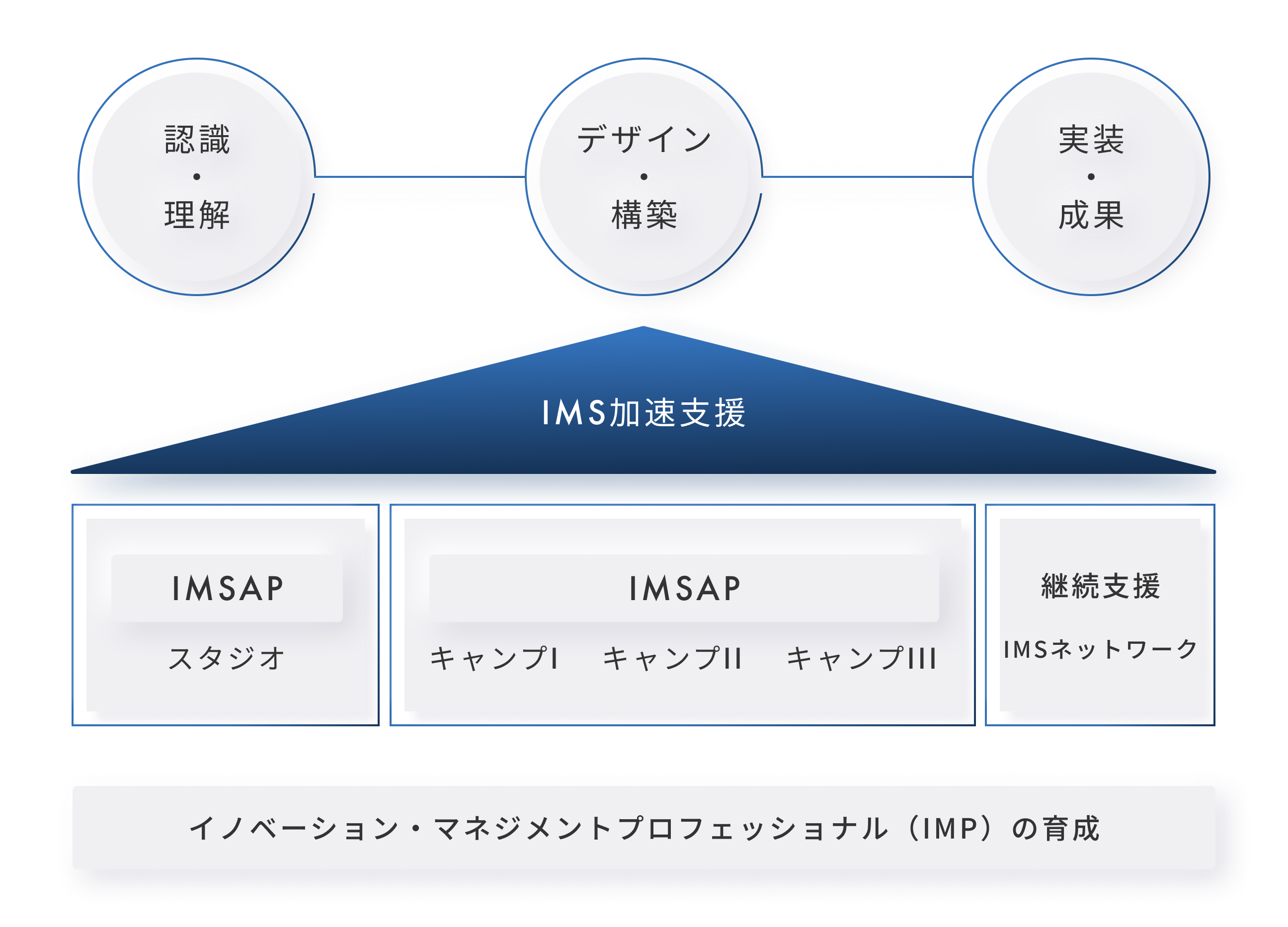 認識
・
理解

デザイン
・
構築

実装
・
成果

IMS加速支援

IMSAP
スタジオ

IMSAP
キャンプI キャンプII キャンプIII

継続支援
IMSネットワーク

イノベーション・マネジメントプロフェッショナル（IMP）の育成